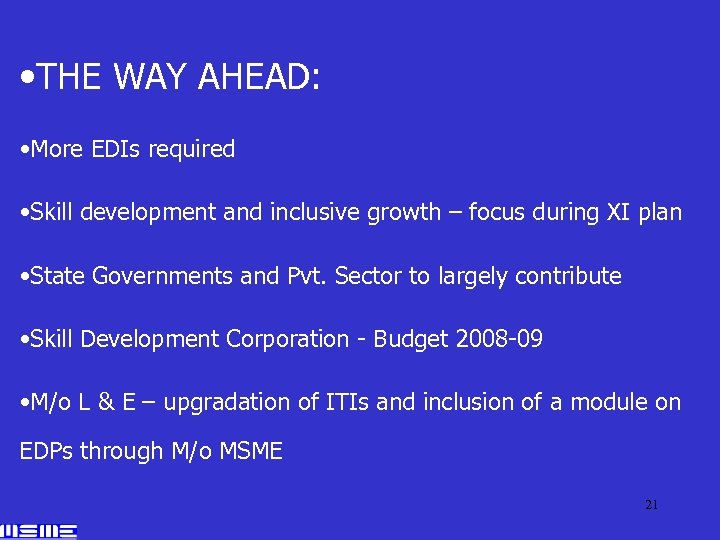 •THE WAY AHEAD:

•More EDIs required

•Skill development and inclusive growth – focus during XI plan

•State Governments and Pvt. Sector to largely contribute

•Skill Development Corporation - Budget 2008-09

•M/o L & E – upgradation of ITIs and inclusion of a module on EDPs through M/o MSME

21

MSME